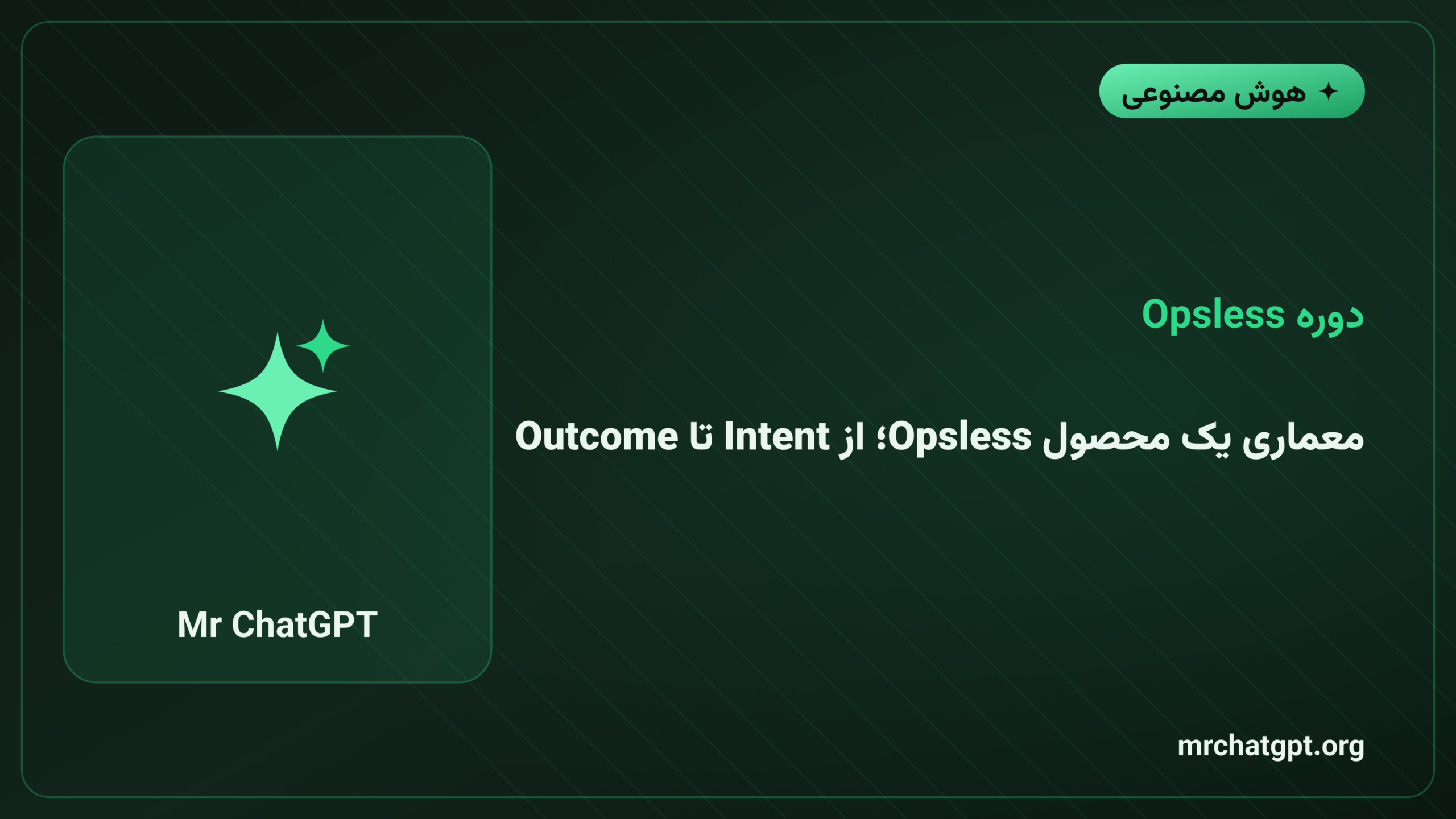 ✦ هوش مصنوعی

دوره Opsless

معماری یک محصول Opsless؛ از Intent تا Outcome

Mr ChatGPT

mrchatgpt.org